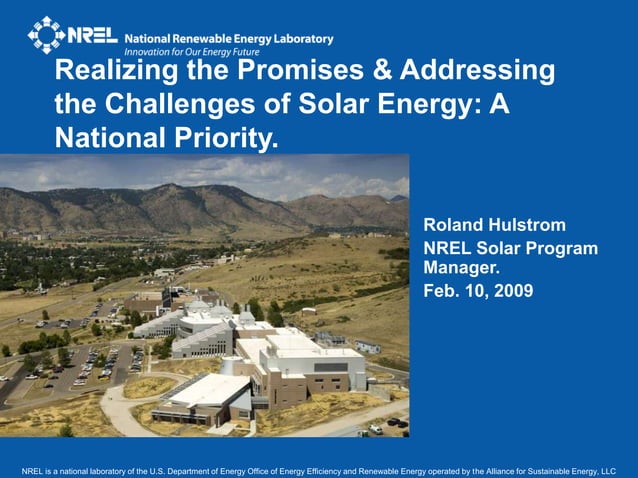 NREL National Renewable Energy Laboratory
Innovation for Our Energy Future

Realizing the Promises & Addressing the Challenges of Solar Energy: A National Priority.

Roland Hulstrom
NREL Solar Program Manager.
Feb. 10, 2009

NREL is a national laboratory of the U.S. Department of Energy Office of Energy Efficiency and Renewable Energy operated by the Alliance for Sustainable Energy, LLC